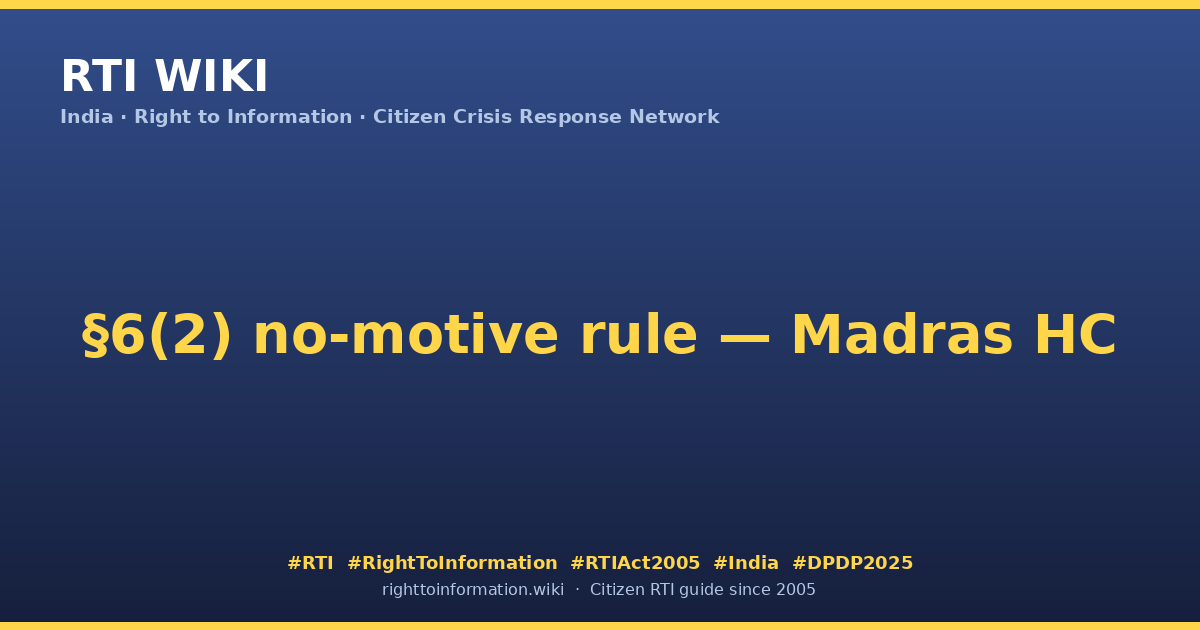 RTI WIKI
India · Right to Information · Citizen Crisis Response Network

§6(2) no-motive rule — Madras HC

#RTI #RightToInformation #RTIAct2005 #India #DPDP2025
righttoinformation.wiki · Citizen RTI guide since 2005